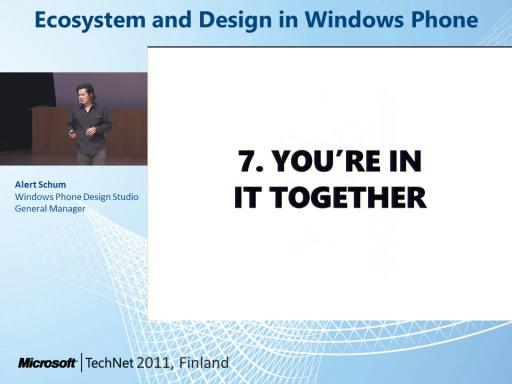 Ecosystem and Design in Windows Phone

Alert Schum
Windows Phone Design Studio
General Manager

7. YOU'RE IN IT TOGETHER

Microsoft | TechNet 2011, Finland